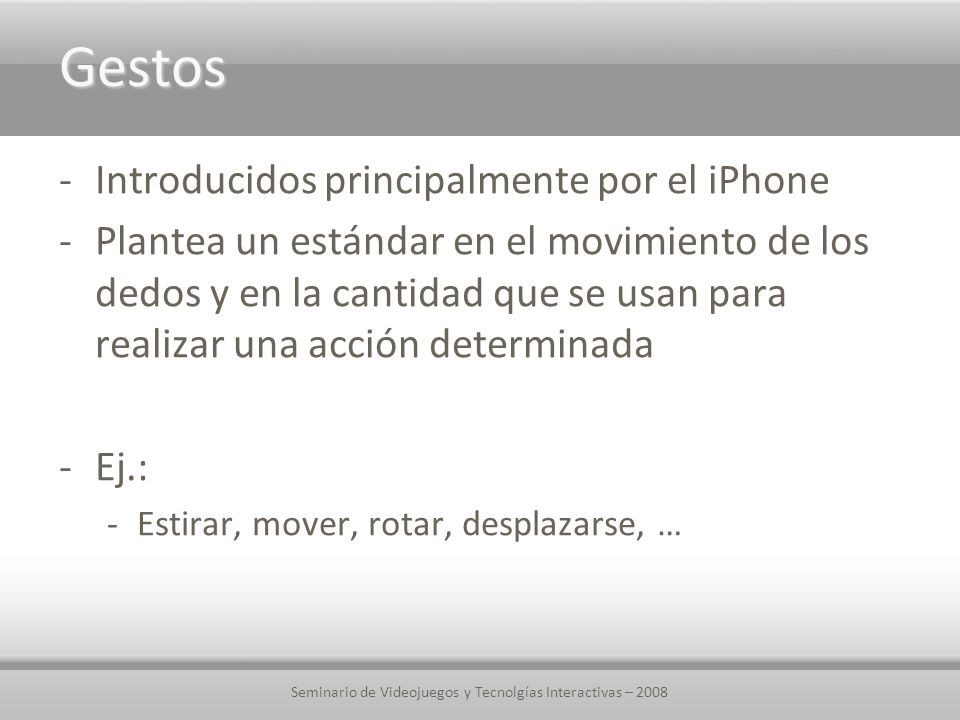 Gestos

- Introducidos principalmente por el iPhone
- Plantea un estándar en el movimiento de los dedos y en la cantidad que se usan para realizar una acción determinada

- Ej.:
  - Estirar, mover, rotar, desplazarse, …

Seminario de Videojuegos y Tecnolgías Interactivas – 2008